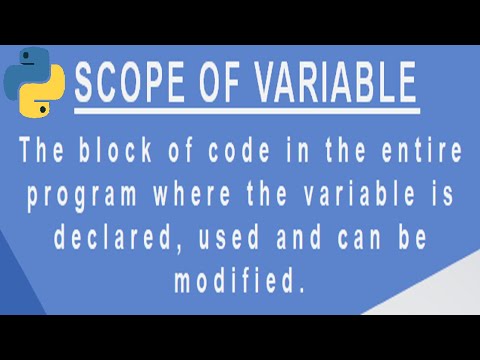 SCOPE OF VARIABLE

The block of code in the entire program where the variable is declared, used and can be modified.